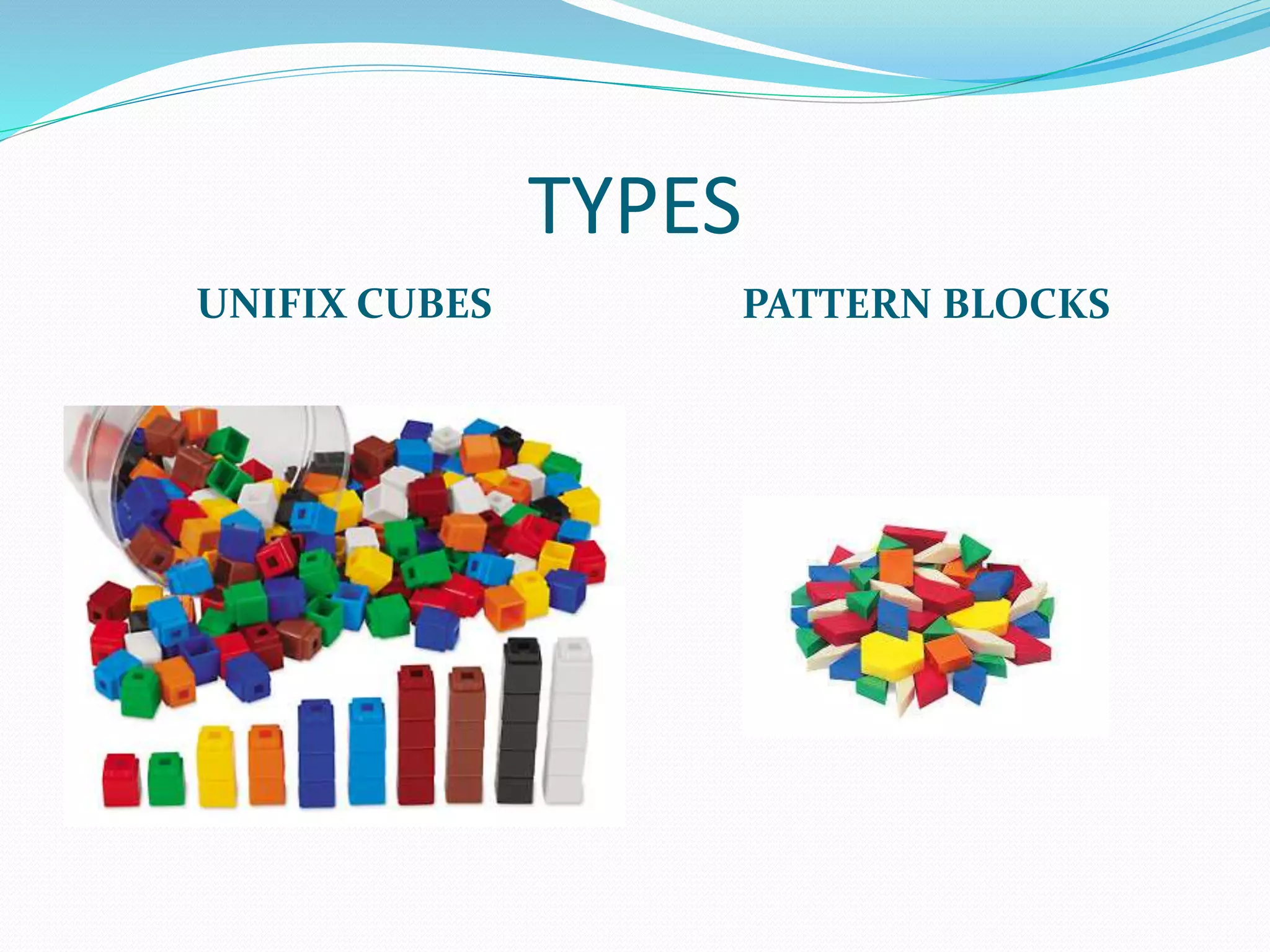 TYPES

UNIFIX CUBES

PATTERN BLOCKS